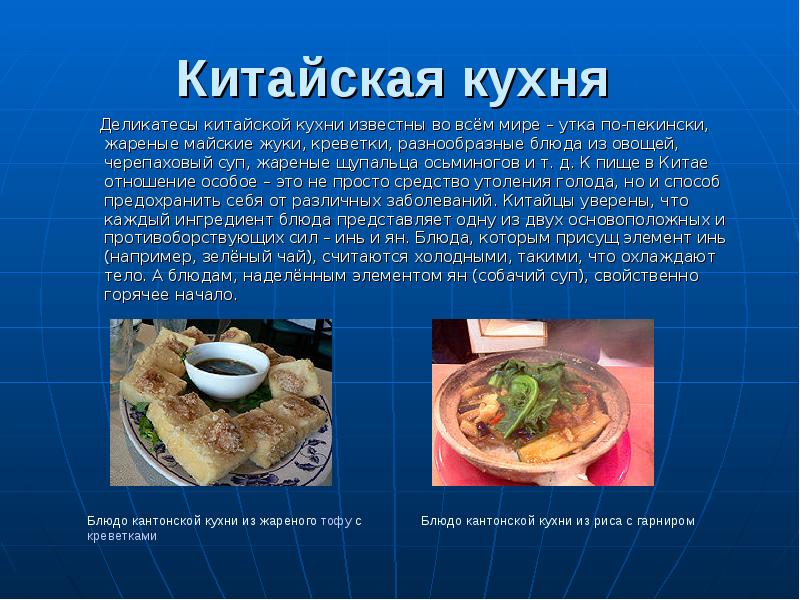 Китайская кухня

Деликатесы китайской кухни известны во всём мире – утка по-пекински, жареные майские жуки, креветки, разнообразные блюда из овощей, черепаховый суп, жареные щупальца осьминогов и т. д. К пище в Китае отношение особое – это не просто средство утоления голода, но и способ предохранить себя от различных заболеваний. Китайцы уверены, что каждый ингредиент блюда представляет одну из двух основоположных и противоборствующих сил – инь и ян. Блюда, которым присущ элемент инь (например, зелёный чай), считаются холодными, такими, что охлаждают тело. А блюдам, наделённым элементом ян (собачий суп), свойственно горячее начало.

Блюдо кантонской кухни из жареного тофу с креветками

Блюдо кантонской кухни из риса с гарниром